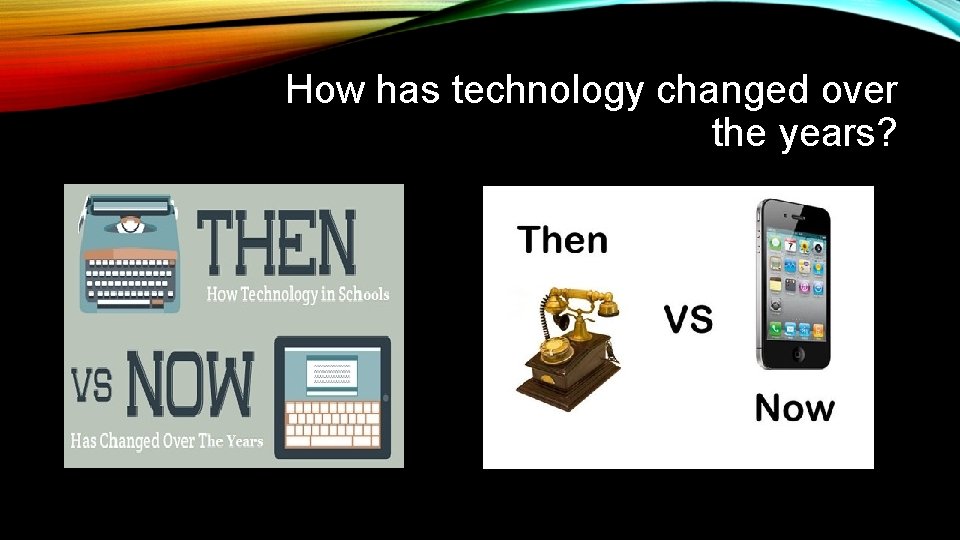 How has technology changed over the years?

THEN

How Technology in Schools

VS NOW

Has Changed Over The Years

Then

VS

Now